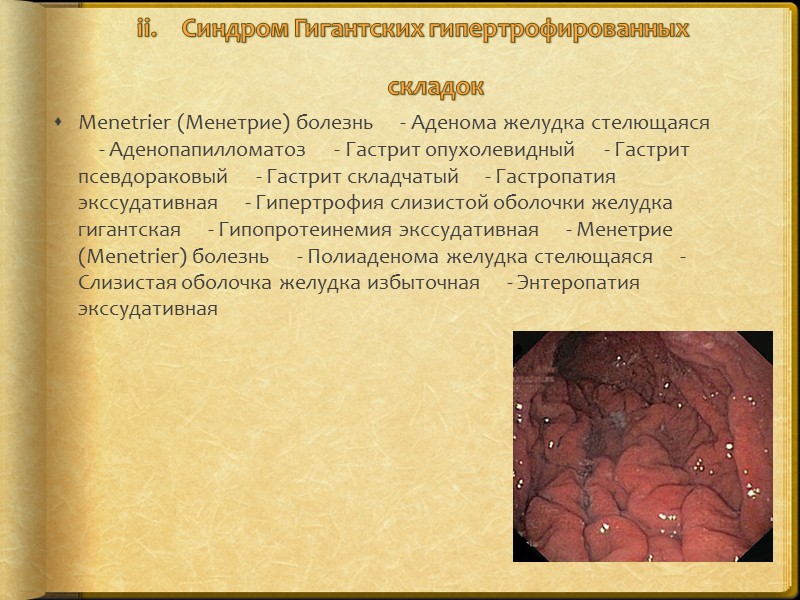 ii. Синдром Гигантских гипертрофированных складок

Menetrier (Менетрие) болезнь - Аденома желудка стелющаяся - Аденопапилломатоз - Гастрит опухолевидный - Гастрит псевдораковый - Гастрит складчатый - Гастропатия экссудативная - Гипертрофия слизистой оболочки желудка гигантская - Гипопротеинемия экссудативная - Менетрие (Menetrier) болезнь - Полиаденома желудка стелющаяся - Слизистая оболочка желудка избыточная - Энтеропатия экссудативная